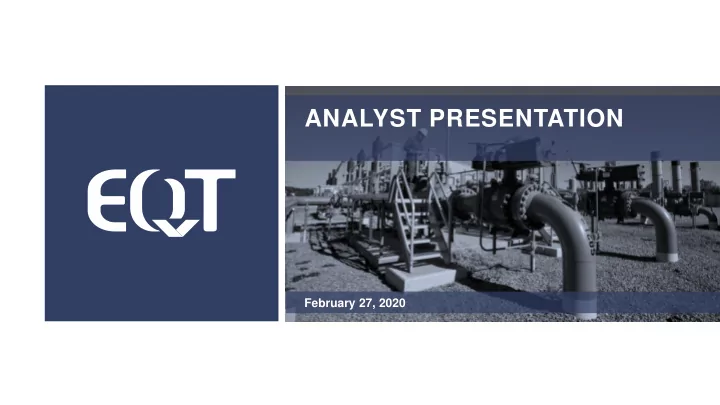 EQT

ANALYST PRESENTATION

February 27, 2020